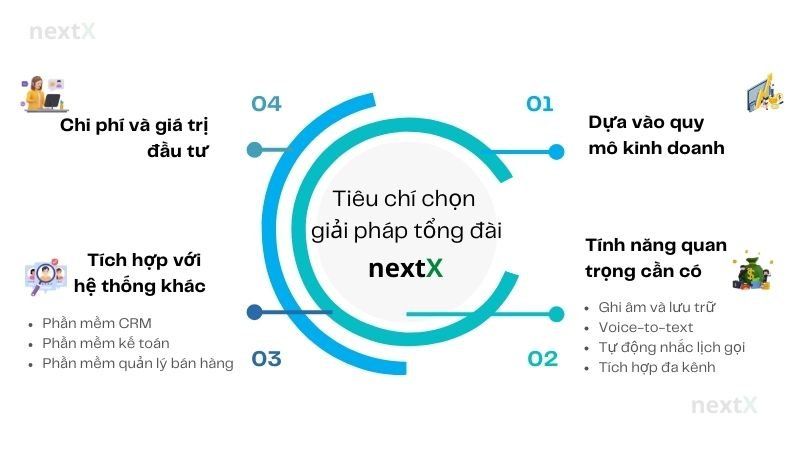 nextX

04

Chi phí và giá trị đầu tư

01

Dựa vào quy mô kinh doanh

Tiêu chí chọn giải pháp tổng đài nextX

Tích hợp với hệ thống khác

- Phần mềm CRM
- Phần mềm kế toán
- Phần mềm quản lý bán hàng

03

Tính năng quan trọng cần có

- Ghi âm và lưu trữ
- Voice-to-text
- Tự động nhắc lịch gọi
- Tích hợp đa kênh

02

nextX